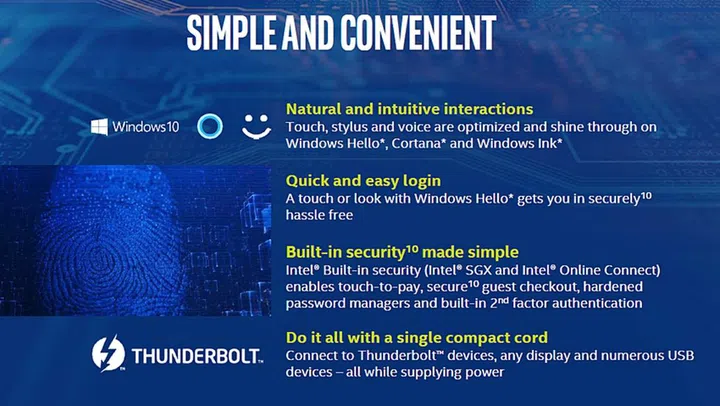 SIMPLE AND CONVENIENT

Windows10

Natural and intuitive interactions
Touch, stylus and voice are optimized and shine through on Windows Hello*, Cortana* and Windows Ink*

Quick and easy login
A touch or look with Windows Hello* gets you in securely$^{10}$ hassle free

Built-in security$^{10}$ made simple
Intel® Built-in security (Intel® SGX and Intel® Online Connect) enables touch-to-pay, secure$^{10}$ guest checkout, hardened password managers and built-in 2$^{nd}$ factor authentication

THUNDERBOLT™

Do it all with a single compact cord
Connect to Thunderbolt™ devices, any display and numerous USB devices – all while supplying power